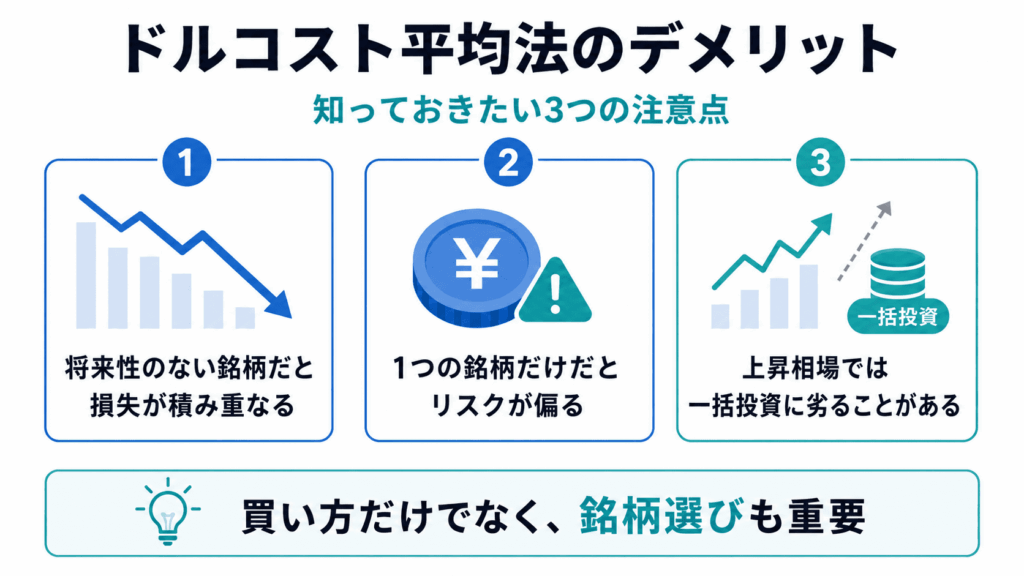 ドルコスト平均法のデメリット

知っておきたい3つの注意点

1

将来性のない銘柄だと損失が積み重なる

2

¥

1つの銘柄だけだとリスクが偏る

3

一括投資

上昇相場では一括投資に劣ることがある

買い方だけでなく、銘柄選びも重要